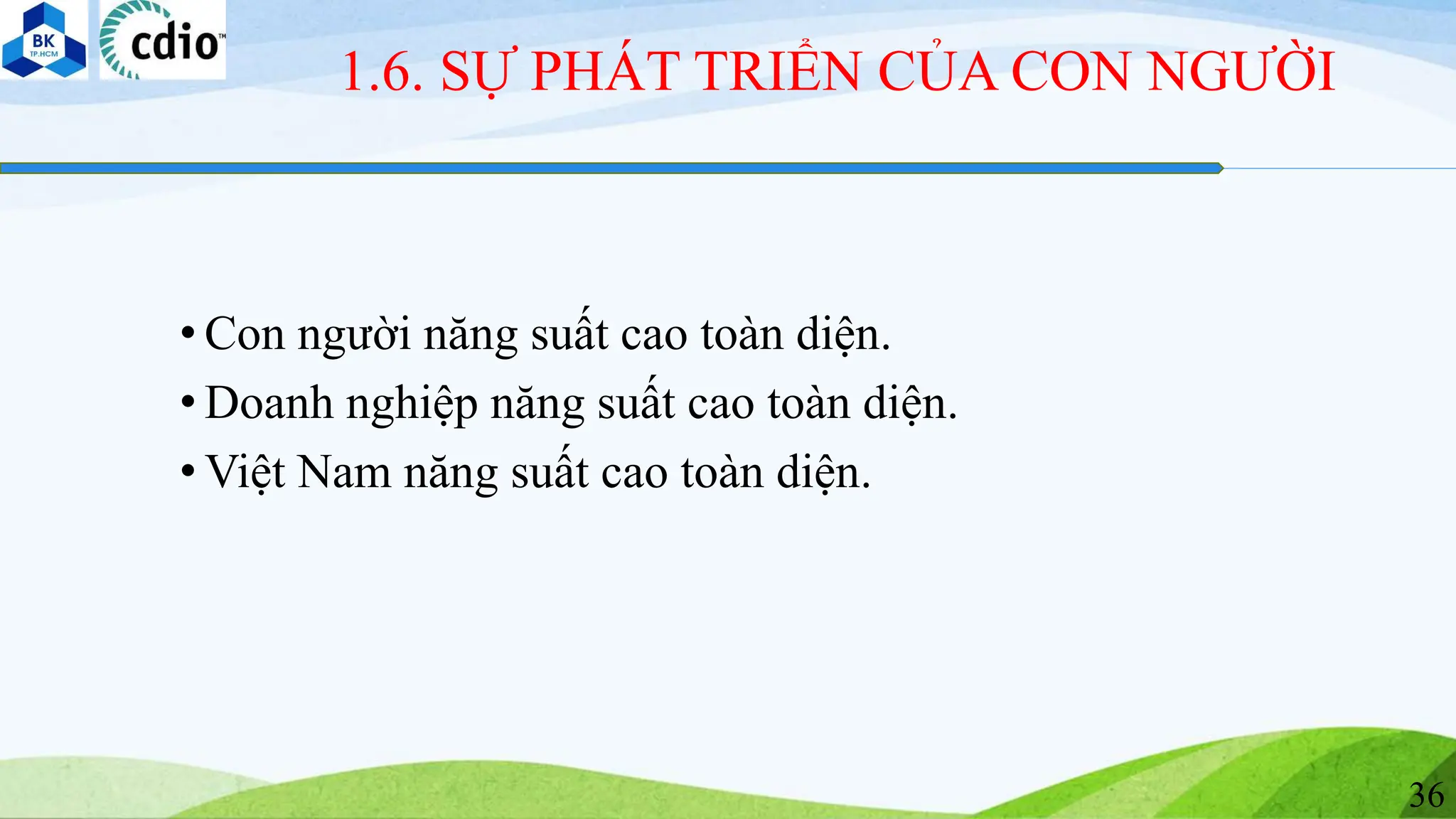 BK
TP.HCM

cdio™

1.6. SỰ PHÁT TRIỂN CỦA CON NGƯỜI

• Con người năng suất cao toàn diện.
• Doanh nghiệp năng suất cao toàn diện.
• Việt Nam năng suất cao toàn diện.

36